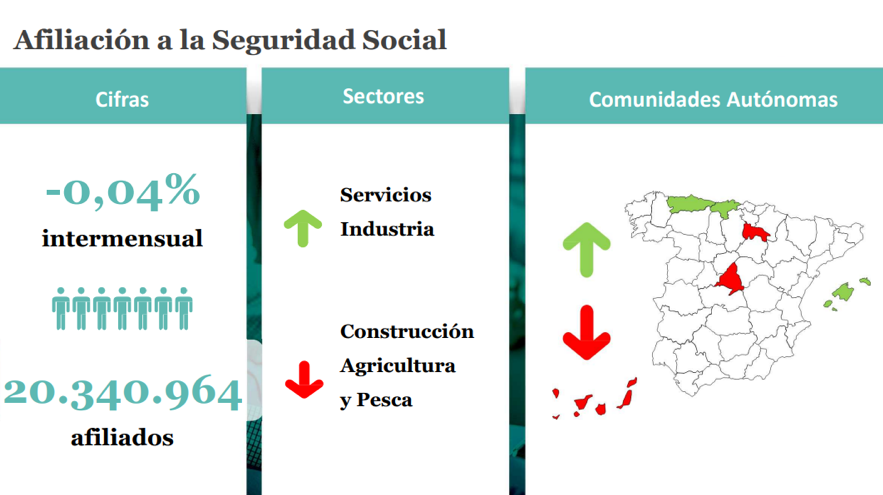 Afiliación a la Seguridad Social

Cifras

-0,04%
intermensual

20.340.964
afiliados

Sectores

Servicios
Industria

Construcción
Agricultura
y Pesca

Comunidades Autónomas